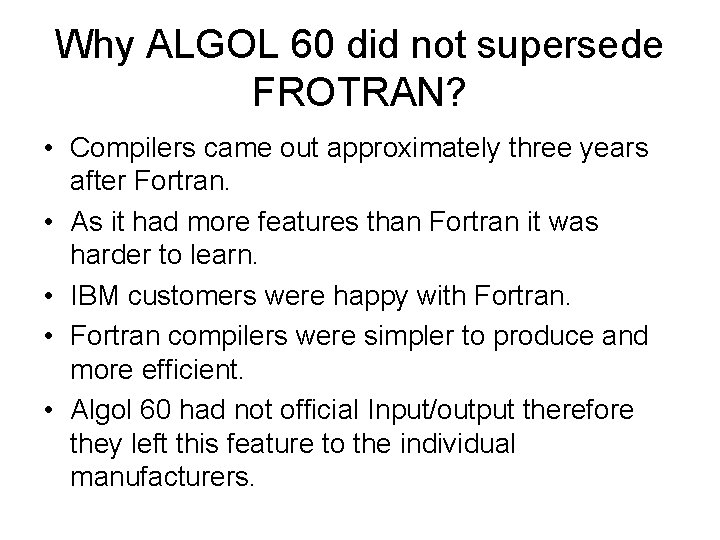 Why ALGOL 60 did not supersede FROTRAN?

• Compilers came out approximately three years after Fortran.
• As it had more features than Fortran it was harder to learn.
• IBM customers were happy with Fortran.
• Fortran compilers were simpler to produce and more efficient.
• Algol 60 had not official Input/output therefore they left this feature to the individual manufacturers.